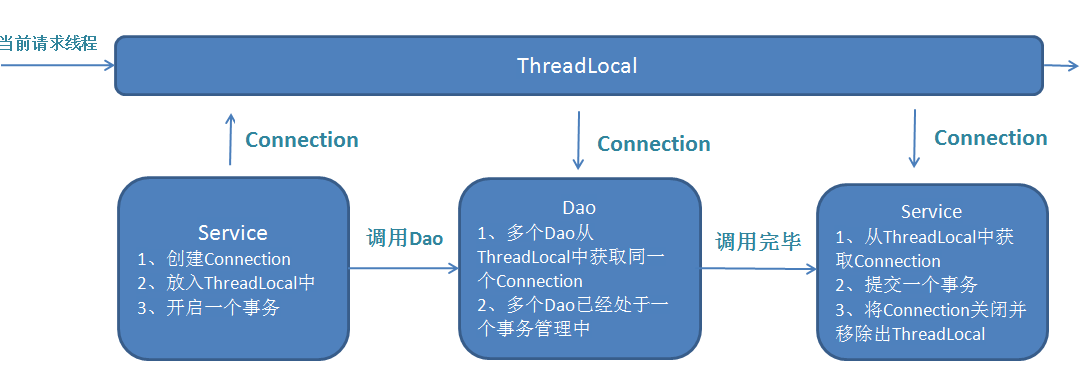 当前请求线程

ThreadLocal

Connection

Connection

Connection

Service
1、创建Connection
2、放入ThreadLocal中
3、开启一个事务

调用Dao

Dao
1、多个Dao从ThreadLocal中获取同一个Connection
2、多个Dao已经处于一个事务管理中

调用完毕

Service
1、从ThreadLocal中获取Connection
2、提交一个事务
3、将Connection关闭并移除出ThreadLocal